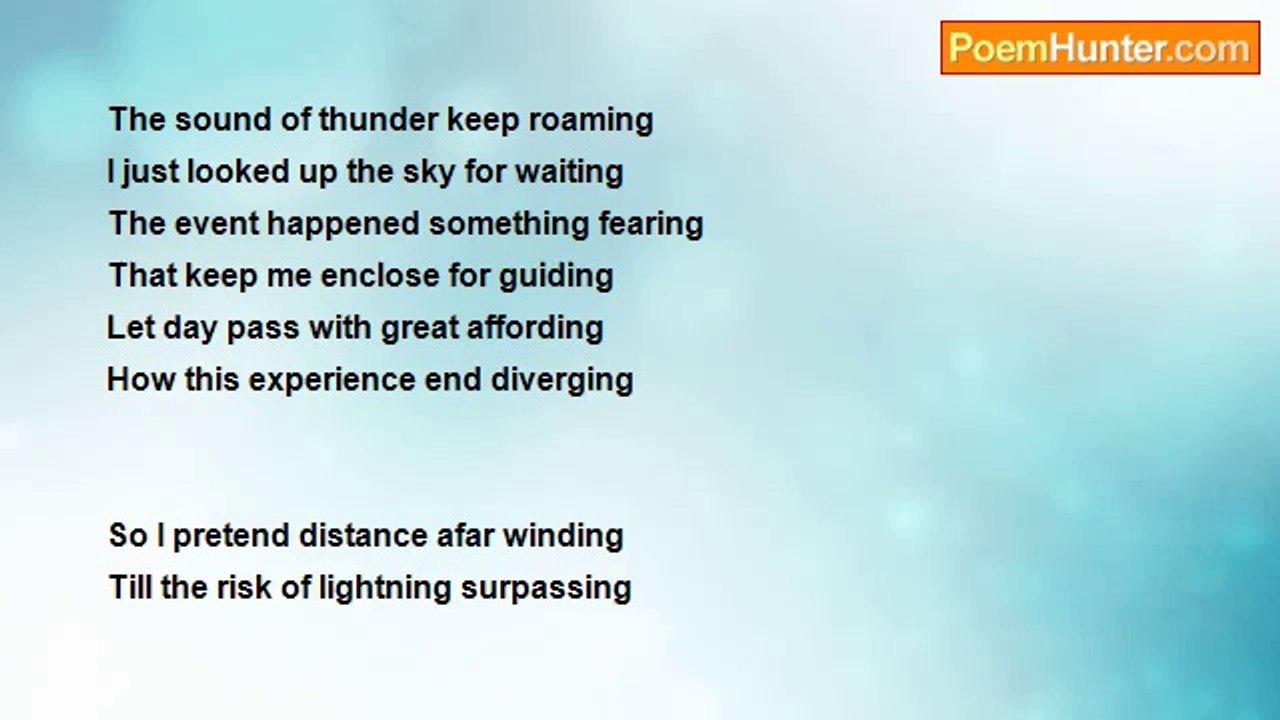 PoemHunter.com

The sound of thunder keep roaming
I just looked up the sky for waiting
The event happened something fearing
That keep me enclose for guiding
Let day pass with great affording
How this experience end diverging

So I pretend distance afar winding
Till the risk of lightning surpassing